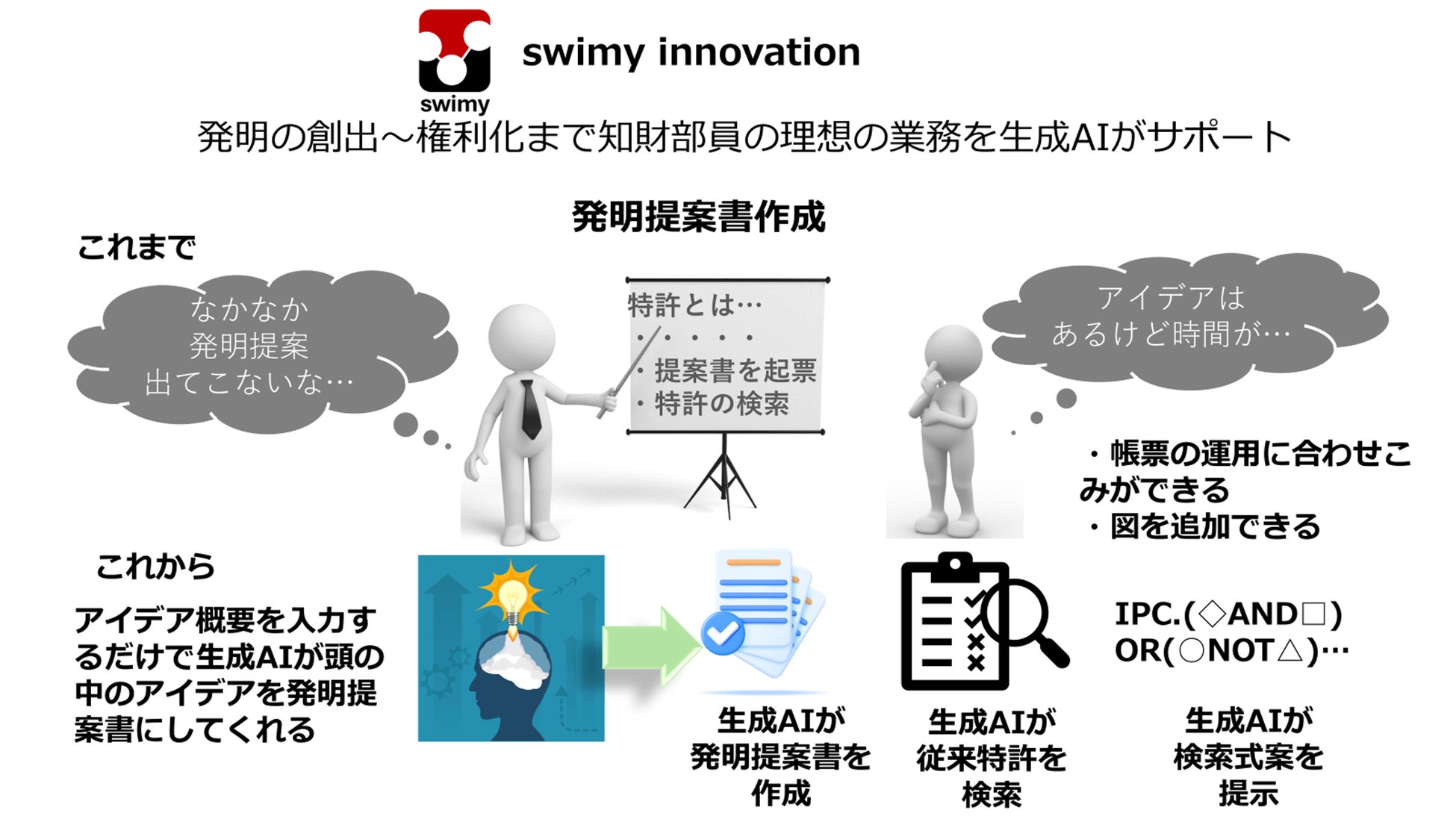 swimy

swimy innovation

発明の創出～権利化まで知財部員の理想の業務を生成AIがサポート

発明提案書作成

これまで

なかなか
発明提案
出てこないな…

特許とは…
・・・・・
・提案書を起票
・特許の検索

アイデアは
あるけど時間が…

・帳票の運用に合わせこみができる
・図を追加できる

これから

アイデア概要を入力するだけで生成AIが頭の中のアイデアを発明提案書にしてくれる

生成AIが
発明提案書を
作成

生成AIが
従来特許を
検索

IPC.(◇AND□)
OR(○NOT△)…

生成AIが
検索式案を
提示